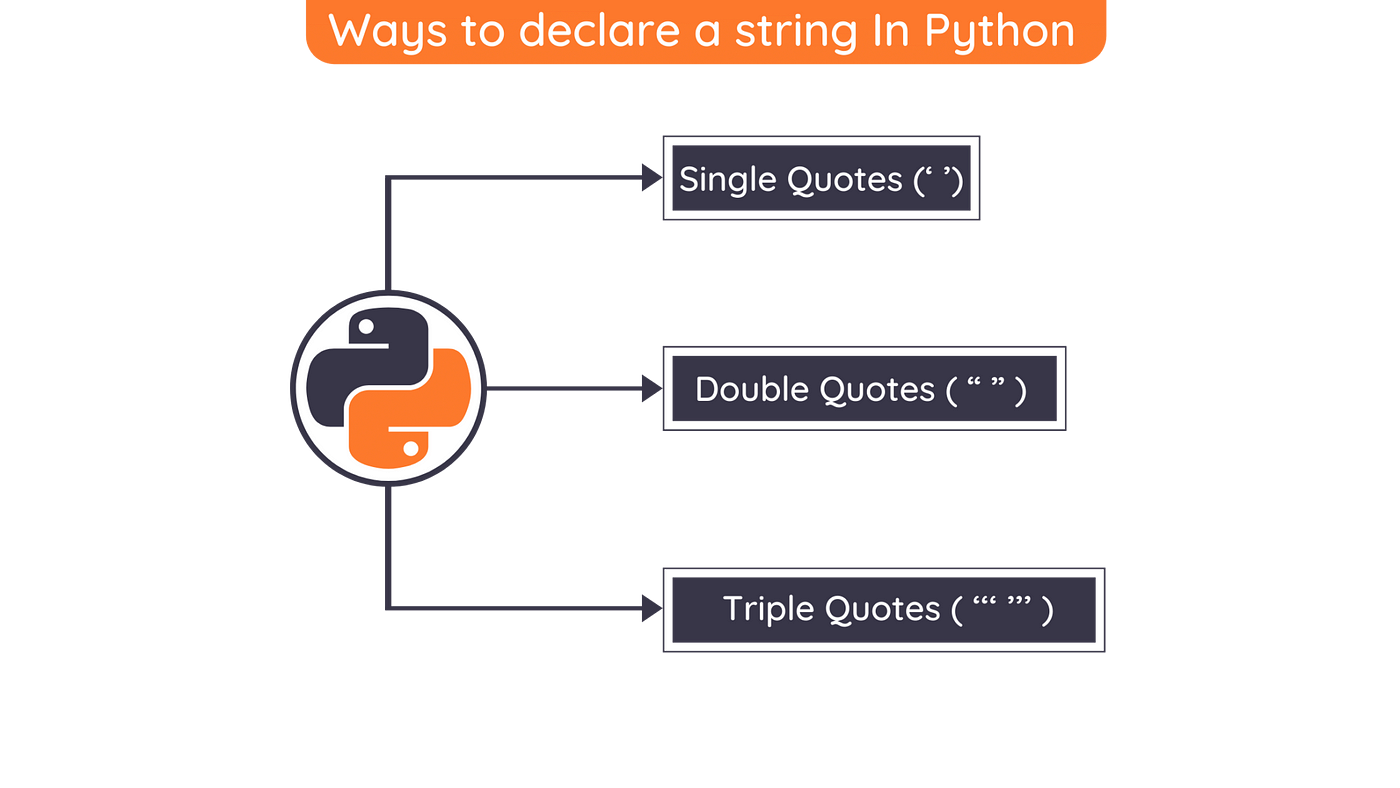 Ways to declare a string In Python

Single Quotes (‘ ’)

Double Quotes ( “ ” )

Triple Quotes ( “‘ ’” )